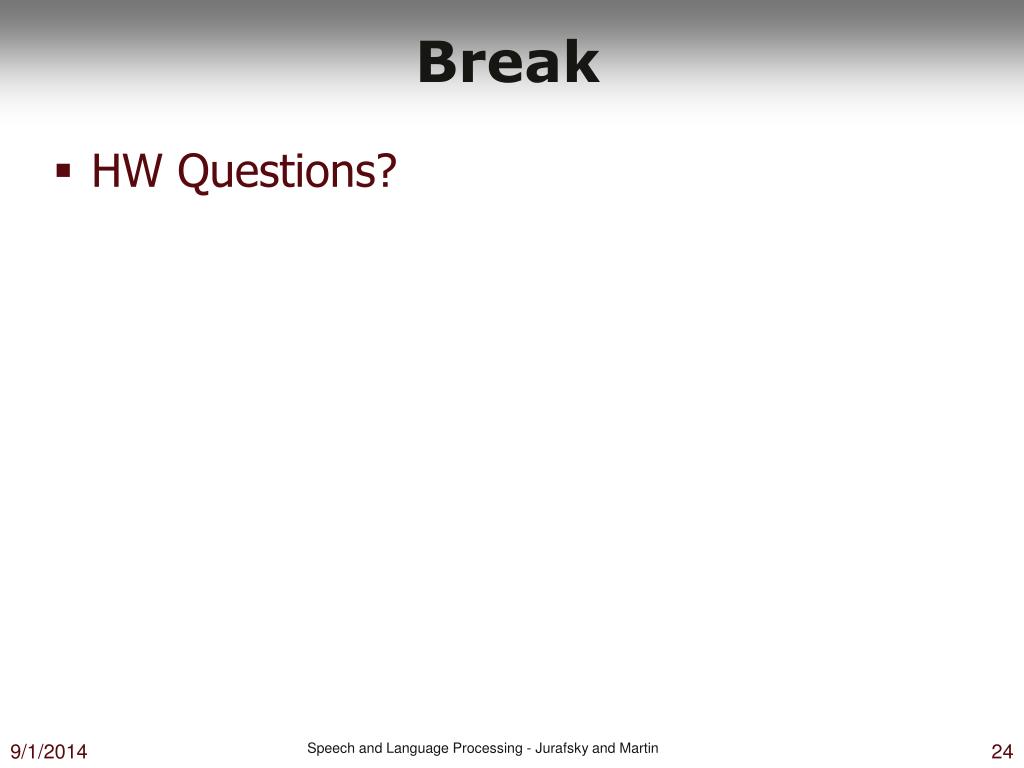 Break

▪ HW Questions?

9/1/2014

Speech and Language Processing - Jurafsky and Martin

24